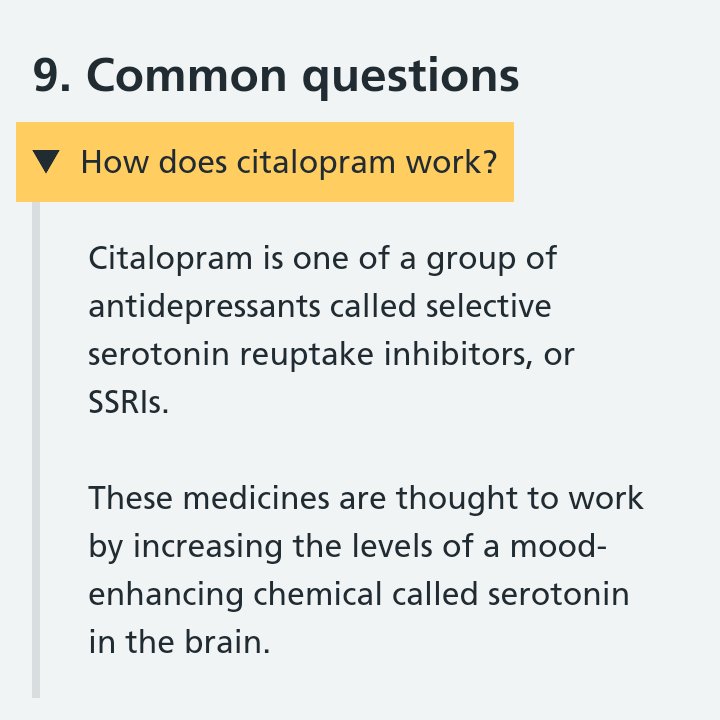 9. Common questions

How does citalopram work?

Citalopram is one of a group of antidepressants called selective serotonin reuptake inhibitors, or SSRIs.

These medicines are thought to work by increasing the levels of a mood-enhancing chemical called serotonin in the brain.